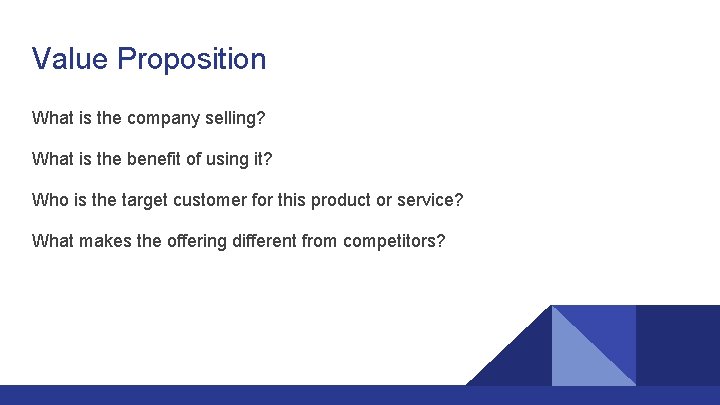 Value Proposition

What is the company selling?

What is the benefit of using it?

Who is the target customer for this product or service?

What makes the offering different from competitors?